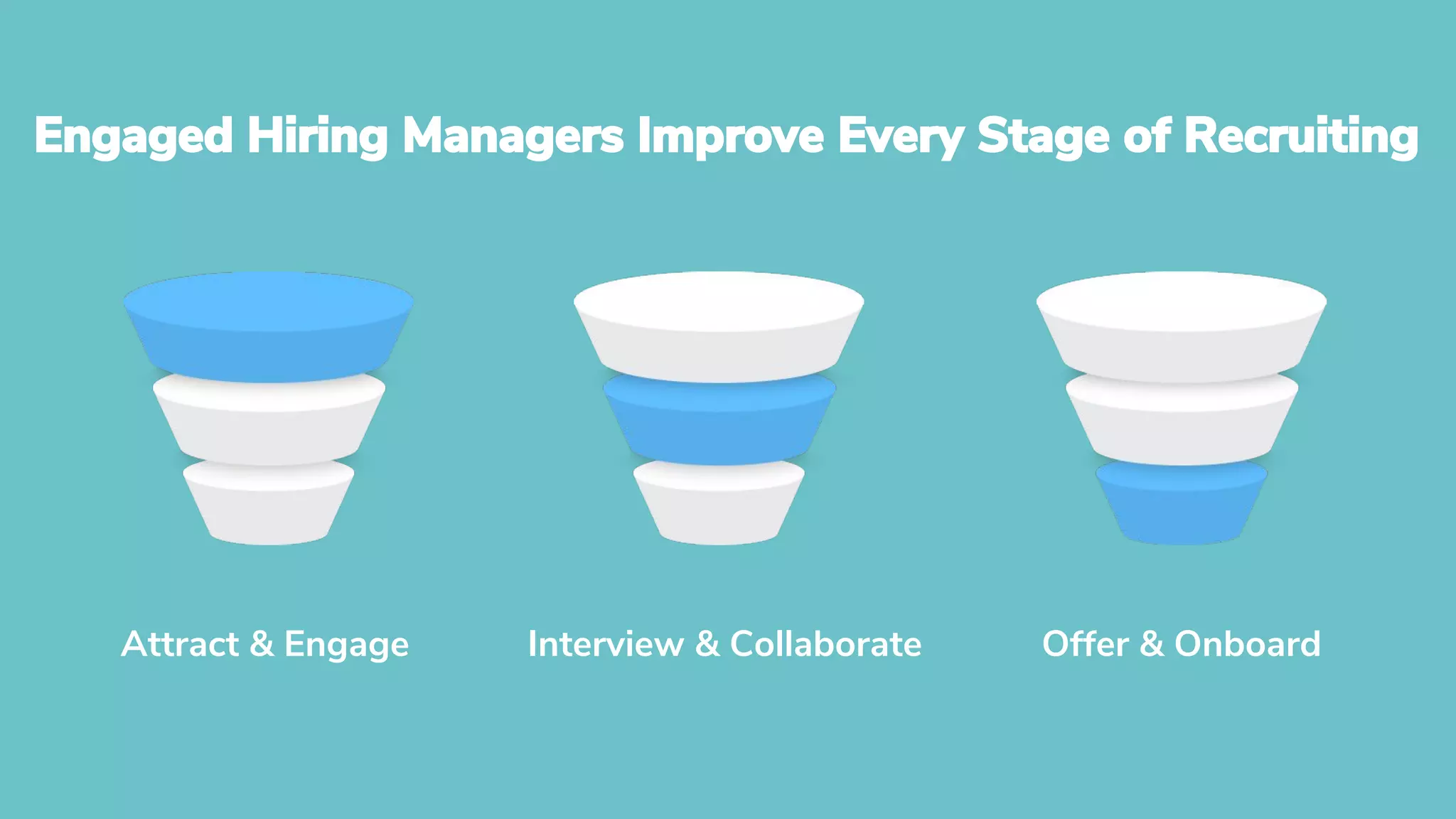 Engaged Hiring Managers Improve Every Stage of Recruiting

Attract & Engage

Interview & Collaborate

Offer & Onboard